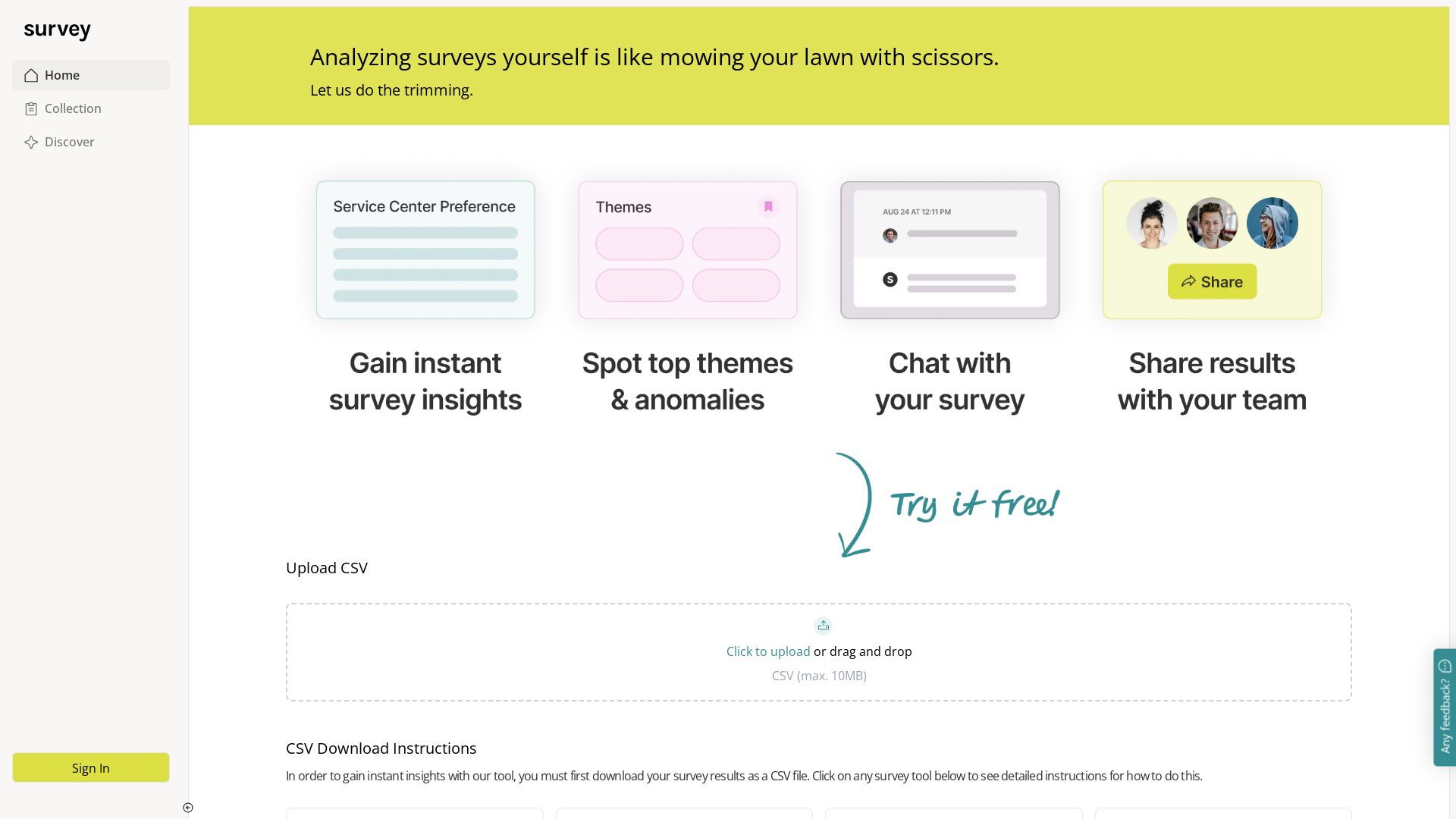 survey

Home
Collection
Discover

Sign In

Analyzing surveys yourself is like mowing your lawn with scissors.
Let us do the trimming.

Service Center Preference

Themes

AUG 24 AT 12:11 PM

S

Share

Gain instant survey insights

Spot top themes & anomalies

Chat with your survey

Share results with your team

Try it free!

Upload CSV

Click to upload or drag and drop
CSV (max. 10MB)

CSV Download Instructions
In order to gain instant insights with our tool, you must first download your survey results as a CSV file. Click on any survey tool below to see detailed instructions for how to do this.

Any feedback?